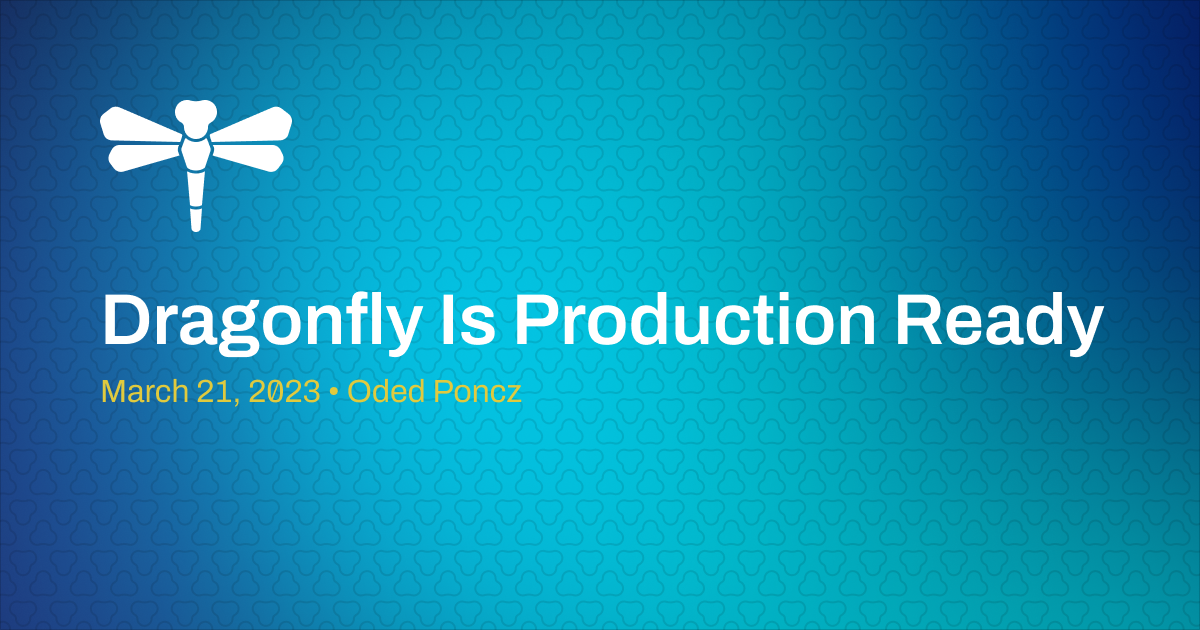 Dragonfly Is Production Ready

March 21, 2023 • Oded Poncz